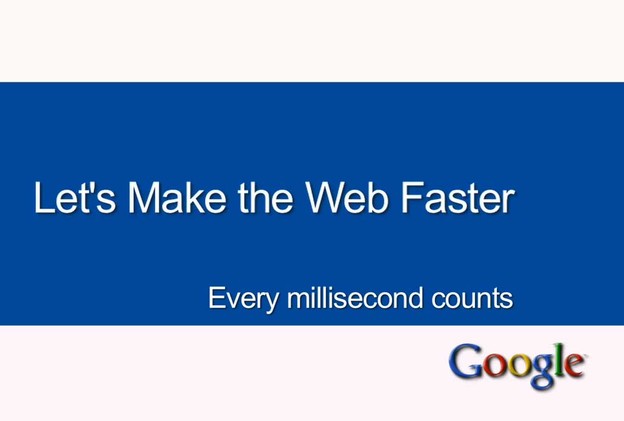 Let's Make the Web Faster

Every millisecond counts

Google